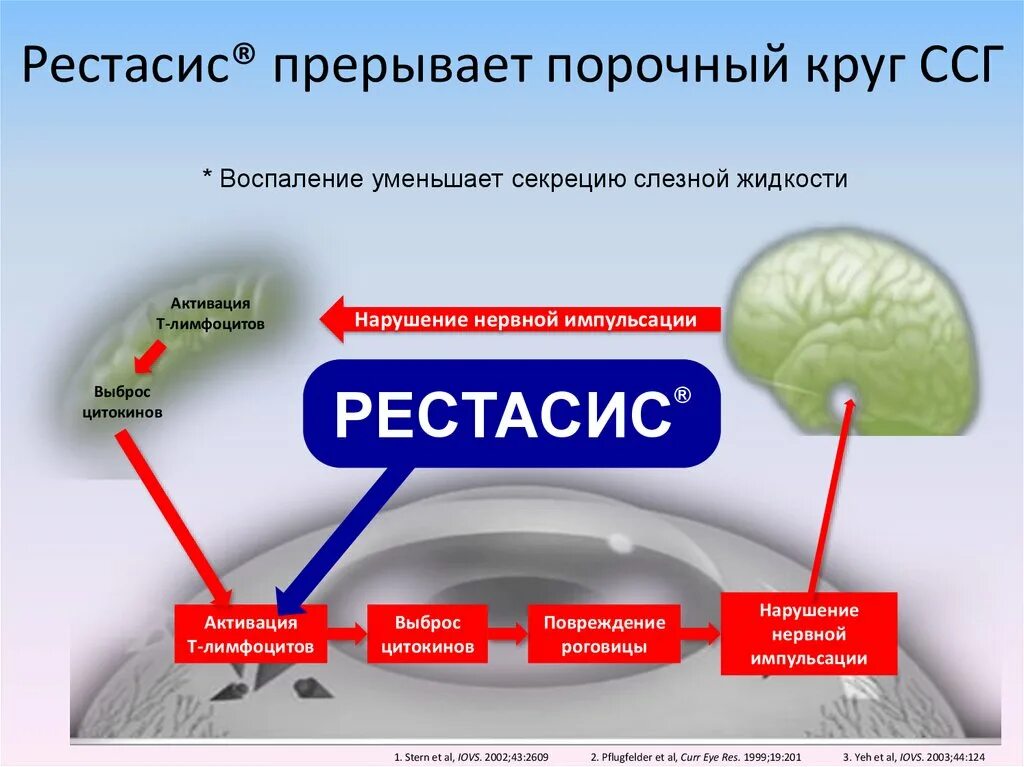 Рестасис® прерывает порочный круг ССГ

* Воспаление уменьшает секрецию слезной жидкости

Активация Т-лимфоцитов

Выброс цитокинов

Нарушение нервной импульсации

РЕСТАСИС®

Активация Т-лимфоцитов

Выброс цитокинов

Повреждение роговицы

Нарушение нервной импульсации

1. Stern et al, IOVS. 2002;43:2609 2. Pflugfelder et al, Curr Eye Res. 1999;19:201 3. Yeh et al, IOVS. 2003;44:124